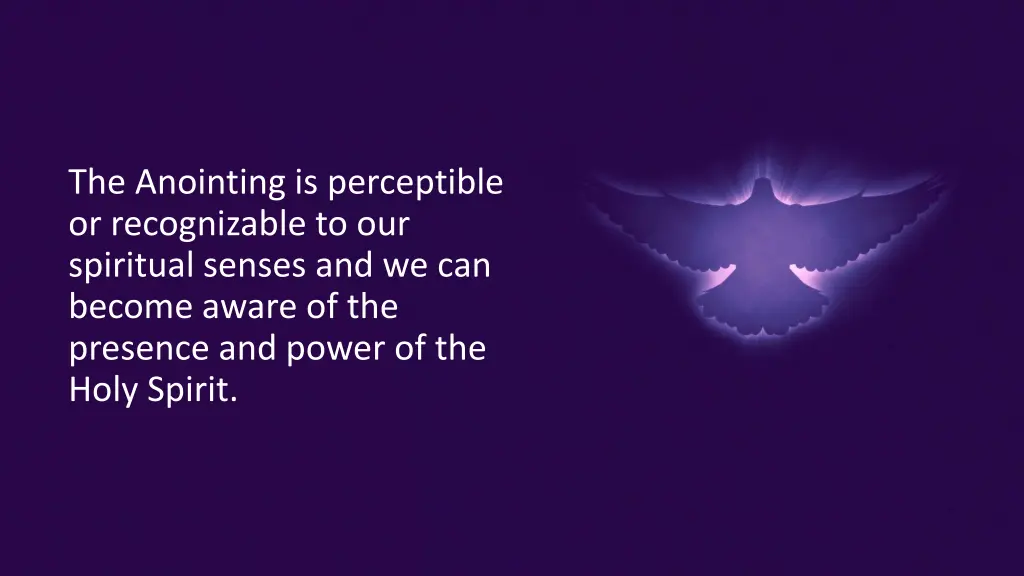 The Anointing is perceptible or recognizable to our spiritual senses and we can become aware of the presence and power of the Holy Spirit.